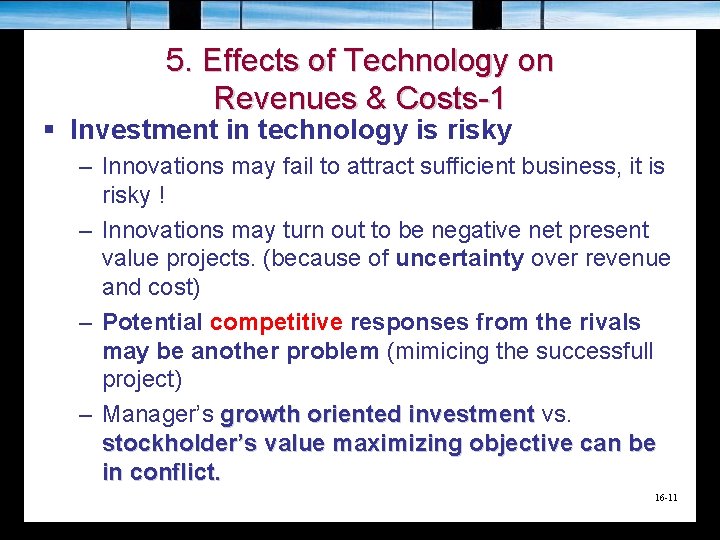 5. Effects of Technology on Revenues & Costs-1

▪ Investment in technology is risky

– Innovations may fail to attract sufficient business, it is risky !

– Innovations may turn out to be negative net present value projects. (because of uncertainty over revenue and cost)

– Potential competitive responses from the rivals may be another problem (mimicing the successfull project)

– Manager's growth oriented investment vs. stockholder's value maximizing objective can be in conflict.

16-11